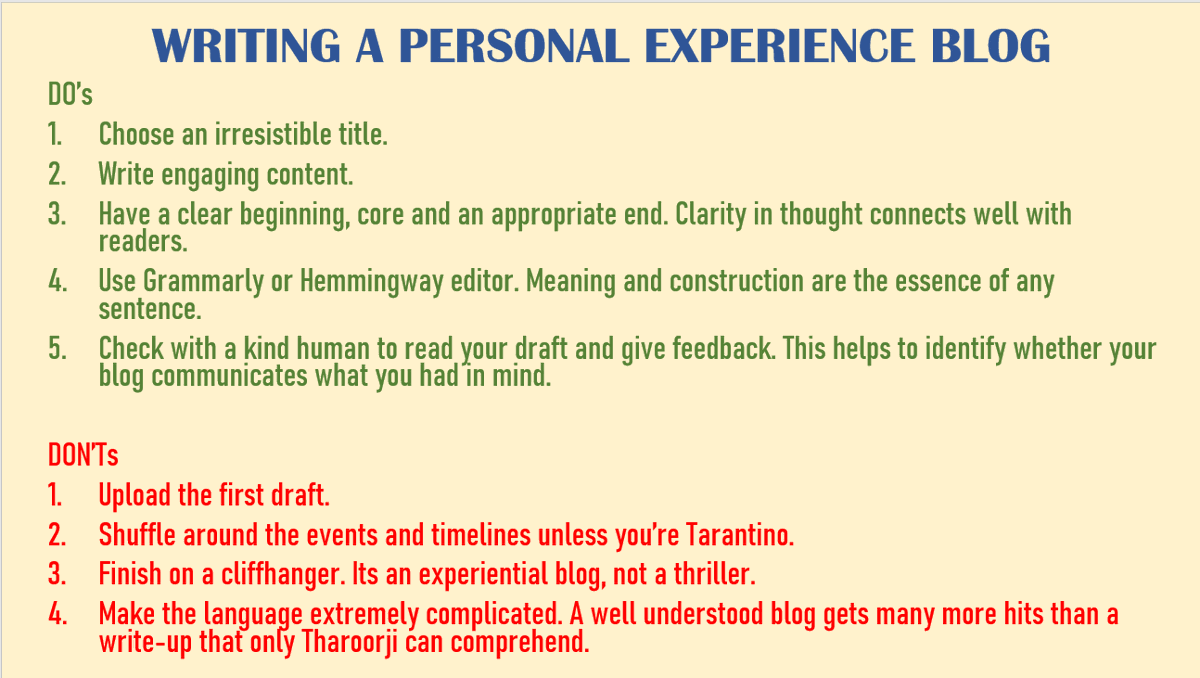 WRITING A PERSONAL EXPERIENCE BLOG

DO's

1. Choose an irresistible title.
2. Write engaging content.
3. Have a clear beginning, core and an appropriate end. Clarity in thought connects well with readers.
4. Use Grammarly or Hemmingway editor. Meaning and construction are the essence of any sentence.
5. Check with a kind human to read your draft and give feedback. This helps to identify whether your blog communicates what you had in mind.

DON'Ts

1. Upload the first draft.
2. Shuffle around the events and timelines unless you're Tarantino.
3. Finish on a cliffhanger. Its an experiential blog, not a thriller.
4. Make the language extremely complicated. A well understood blog gets many more hits than a write-up that only Tharoorji can comprehend.